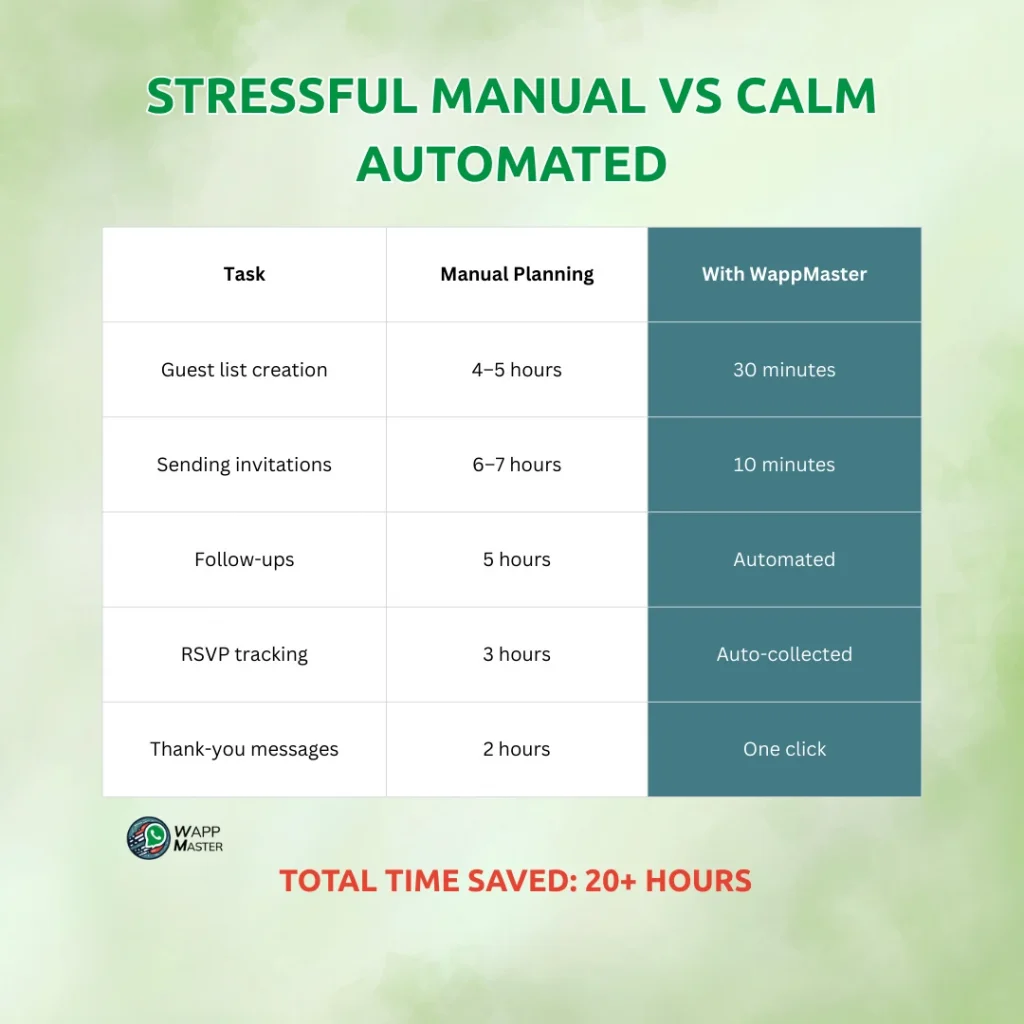 STRESSFUL MANUAL VS CALM AUTOMATED

| Task | Manual Planning | With WappMaster |
|---|---|---|
| Guest list creation | 4–5 hours | 30 minutes |
| Sending invitations | 6–7 hours | 10 minutes |
| Follow-ups | 5 hours | Automated |
| RSVP tracking | 3 hours | Auto-collected |
| Thank-you messages | 2 hours | One click |

WAPP MASTER

TOTAL TIME SAVED: 20+ HOURS